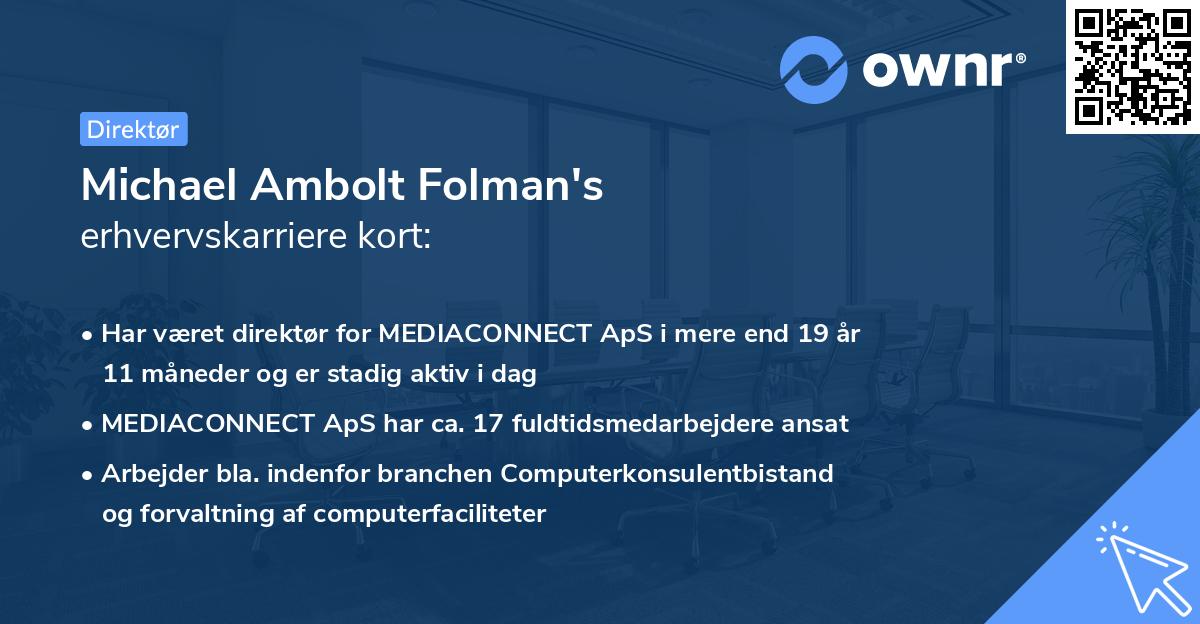 ownr®

Direktør

Michael Ambolt Folman's
erhvervskarriere kort:

• Har været direktør for MEDIACONNECT ApS i mere end 19 år 11 måneder og er stadig aktiv i dag

• MEDIACONNECT ApS har ca. 17 fuldtidsmedarbejdere ansat

• Arbejder bla. indenfor branchen Computerkonsulentbistand og forvaltning af computerfaciliteter